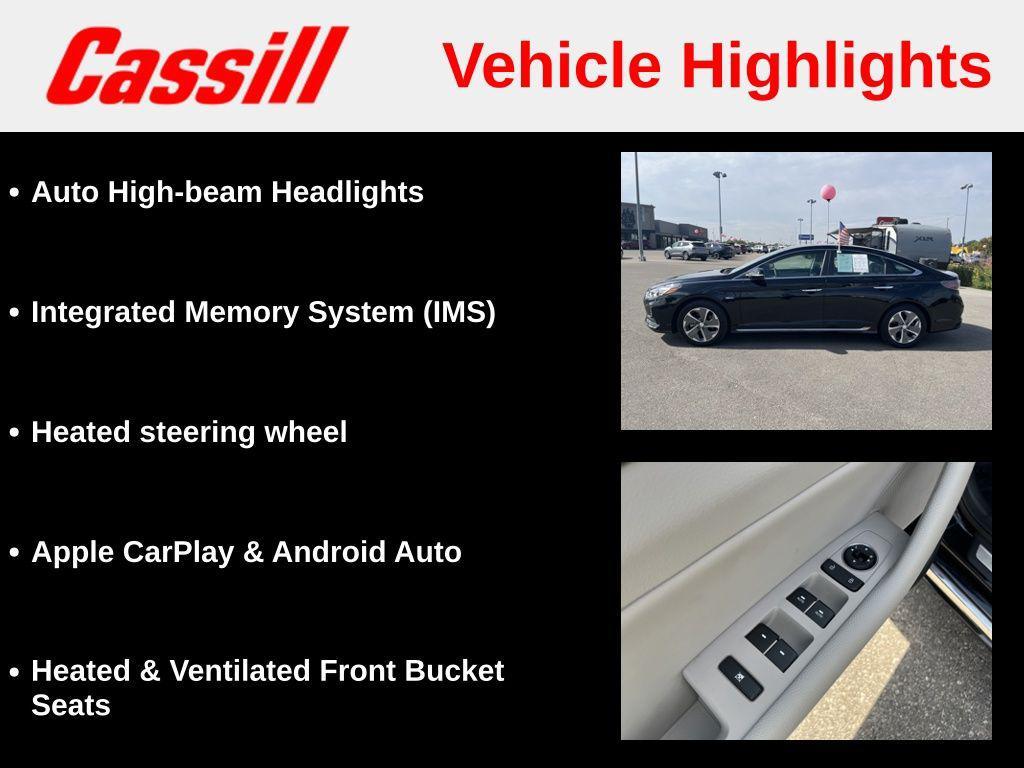 Cassill

Vehicle Highlights

• Auto High-beam Headlights

• Integrated Memory System (IMS)

• Heated steering wheel

• Apple CarPlay & Android Auto

• Heated & Ventilated Front Bucket Seats